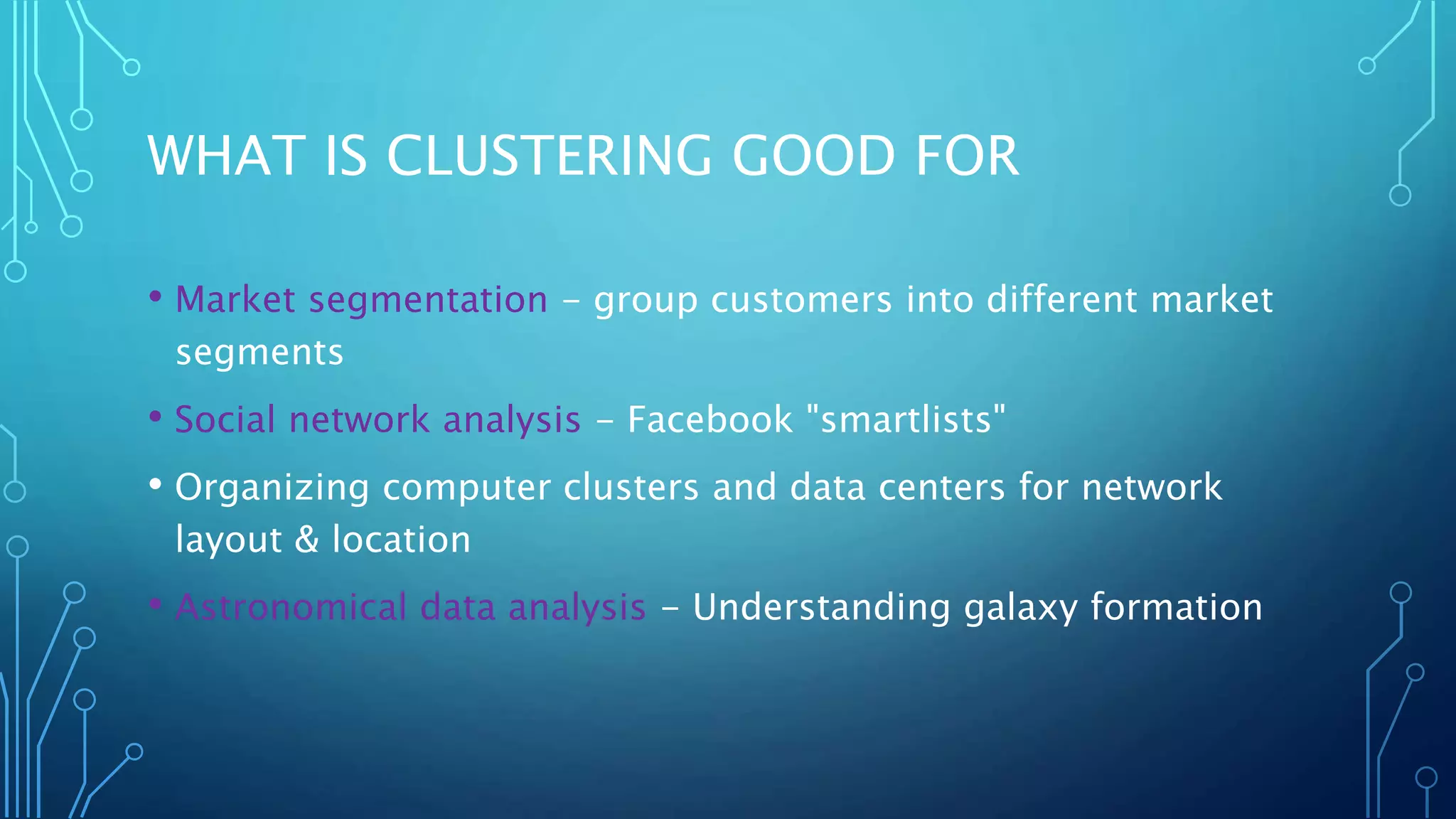 WHAT IS CLUSTERING GOOD FOR

• Market segmentation – group customers into different market segments

• Social network analysis – Facebook "smartlists"

• Organizing computer clusters and data centers for network layout & location

• Astronomical data analysis – Understanding galaxy formation